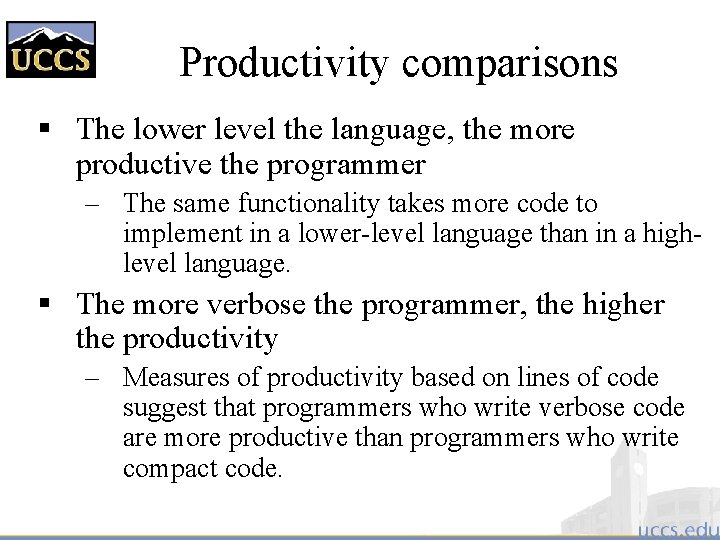 UCCS

Productivity comparisons

▪ The lower level the language, the more productive the programmer

– The same functionality takes more code to implement in a lower-level language than in a high-level language.

▪ The more verbose the programmer, the higher the productivity

– Measures of productivity based on lines of code suggest that programmers who write verbose code are more productive than programmers who write compact code.

uccs.edu